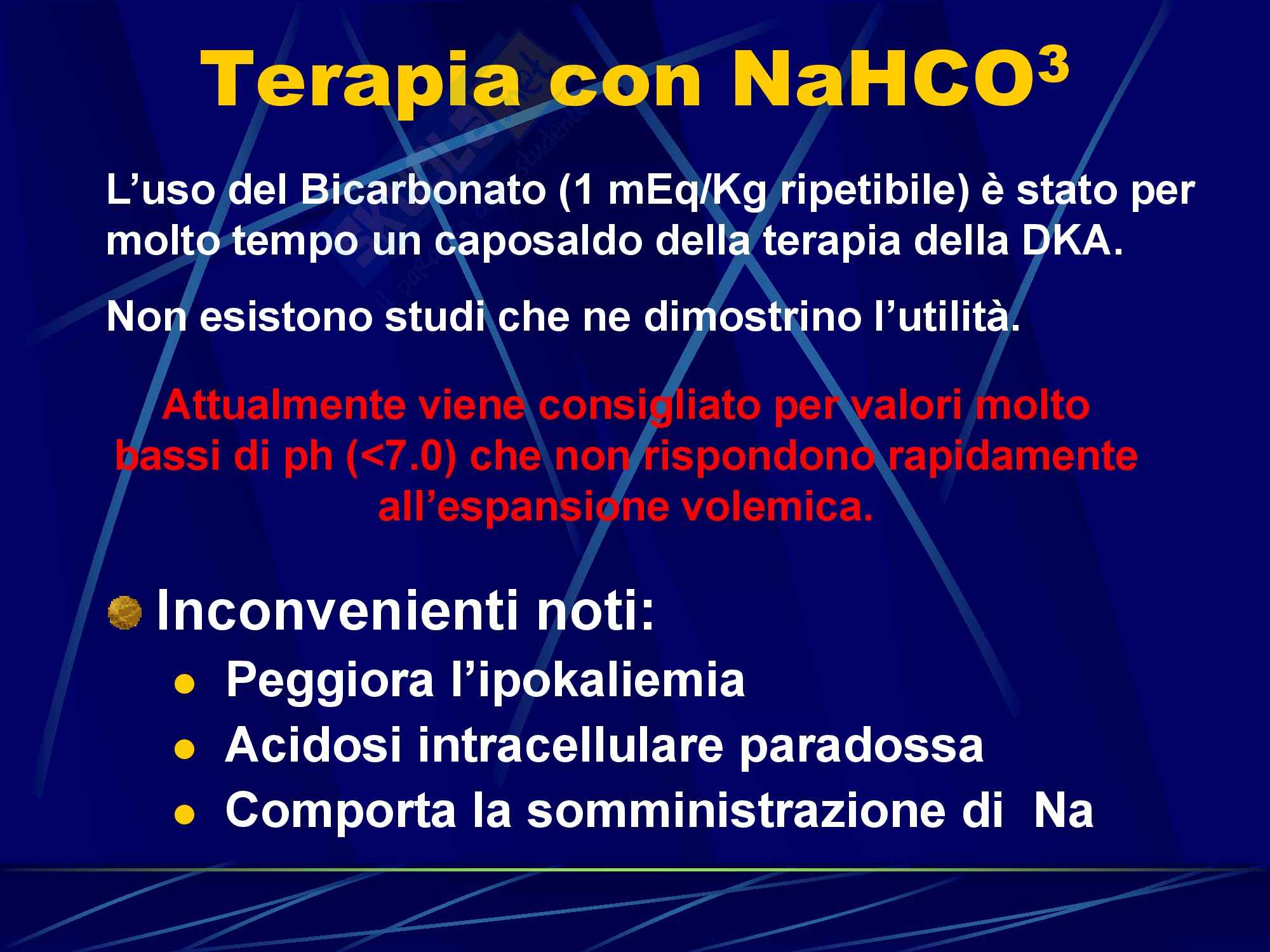 Terapia con $NaHCO^3$

L’uso del Bicarbonato (1 mEq/Kg ripetibile) è stato per molto tempo un caposaldo della terapia della DKA.

Non esistono studi che ne dimostrino l’utilità.

Attualmente viene consigliato per valori molto bassi di ph (<7.0) che non rispondono rapidamente all’espansione volemica.

Inconvenienti noti:
- Peggiora l’ipokaliemia
- Acidosi intracellulare paradossa
- Comporta la somministrazione di Na